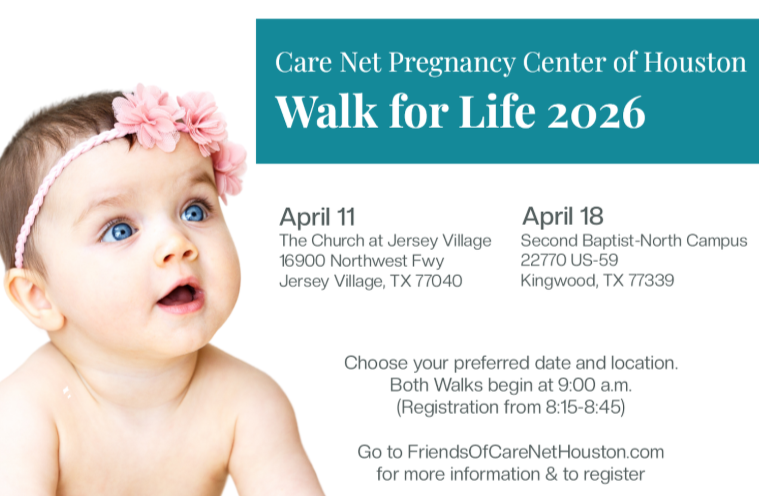 Care Net Pregnancy Center of Houston
Walk for Life 2026

April 11
The Church at Jersey Village
16900 Northwest Fwy
Jersey Village, TX 77040

April 18
Second Baptist-North Campus
22770 US-59
Kingwood, TX 77339

Choose your preferred date and location.
Both Walks begin at 9:00 a.m.
(Registration from 8:15-8:45)

Go to FriendsOfCareNetHouston.com
for more information & to register